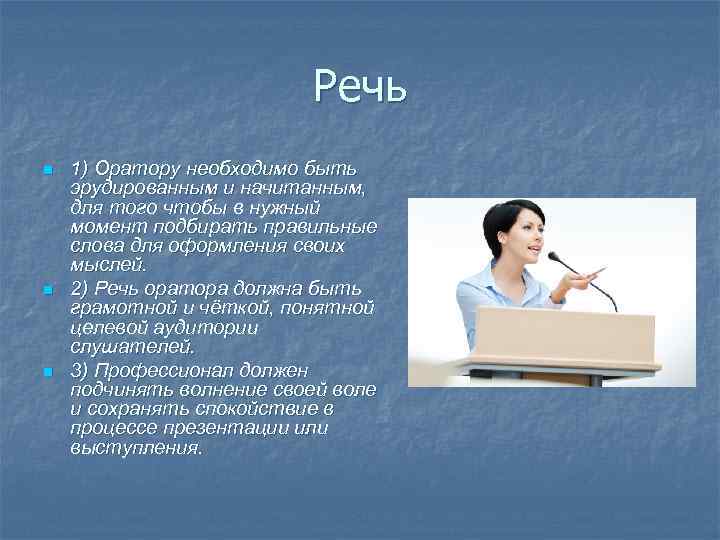 Речь

1) Оратору необходимо быть эрудированным и начитанным, для того чтобы в нужный момент подбирать правильные слова для оформления своих мыслей.

2) Речь оратора должна быть грамотной и чёткой, понятной целевой аудитории слушателей.

3) Профессионал должен подчинять волнение своей воле и сохранять спокойствие в процессе презентации или выступления.